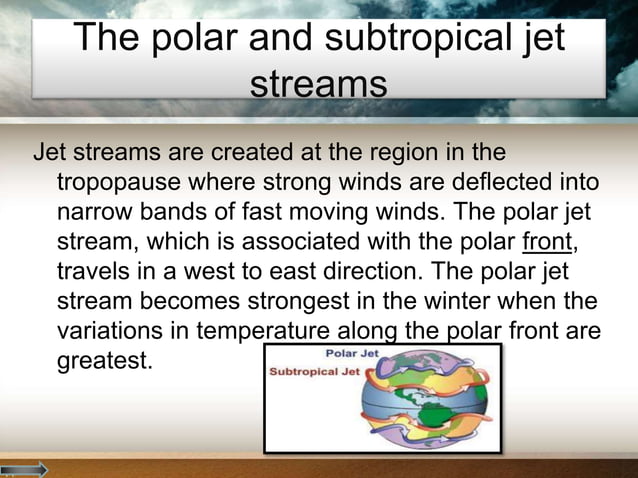 The polar and subtropical jet streams

Jet streams are created at the region in the tropopause where strong winds are deflected into narrow bands of fast moving winds. The polar jet stream, which is associated with the polar front, travels in a west to east direction. The polar jet stream becomes strongest in the winter when the variations in temperature along the polar front are greatest.

Polar Jet
Subtropical Jet